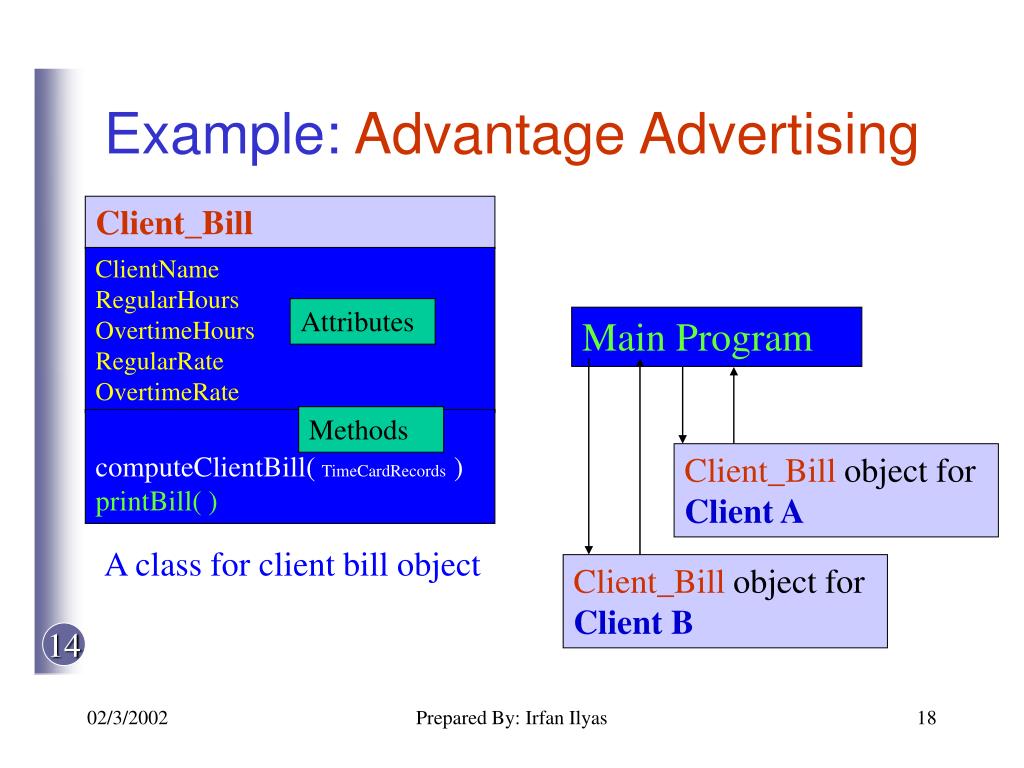 Example: Advantage Advertising

Client_Bill

ClientName
RegularHours
OvertimeHours
RegularRate
OvertimeRate

Attributes

Methods

computeClientBill( TimeCardRecords )
printBill( )

A class for client bill object

Main Program

Client_Bill object for Client A

Client_Bill object for Client B

14

02/3/2002

Prepared By: Irfan Ilyas

18